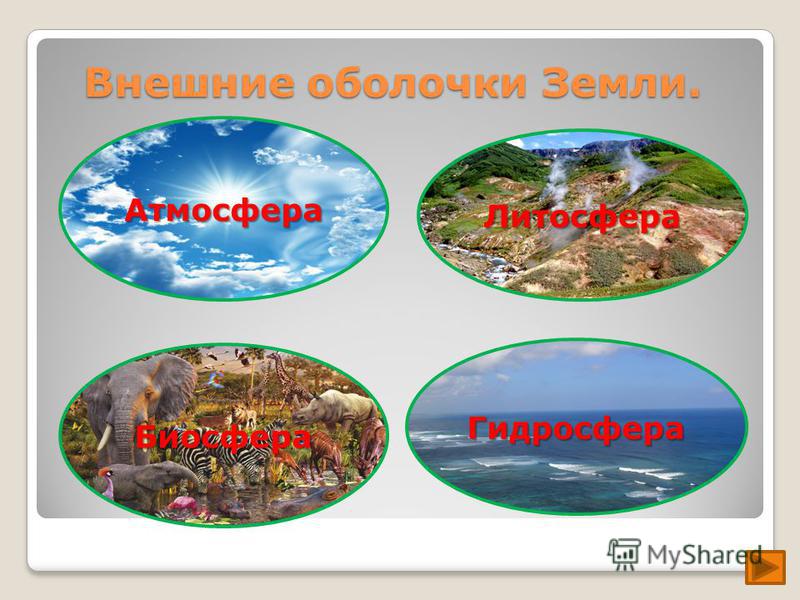 Внешние оболочки Земли.

Атмосфера

Литосфера

Биосфера

Гидросфера

MyShared